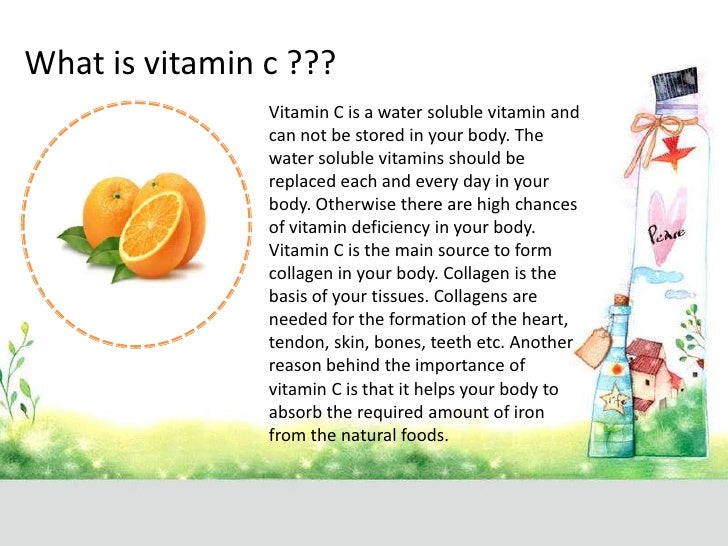 What is vitamin c ???

Vitamin C is a water soluble vitamin and can not be stored in your body. The water soluble vitamins should be replaced each and every day in your body. Otherwise there are high chances of vitamin deficiency in your body. Vitamin C is the main source to form collagen in your body. Collagen is the basis of your tissues. Collagens are needed for the formation of the heart, tendon, skin, bones, teeth etc. Another reason behind the importance of vitamin C is that it helps your body to absorb the required amount of iron from the natural foods.

Peace